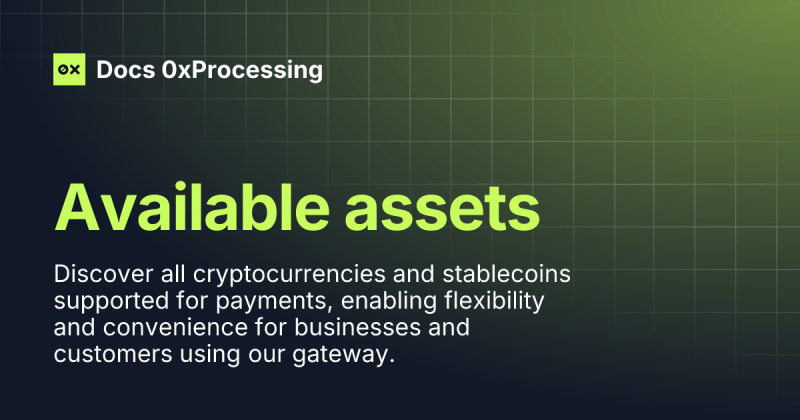 0x Docs 0xProcessing

Available assets

Discover all cryptocurrencies and stablecoins supported for payments, enabling flexibility and convenience for businesses and customers using our gateway.